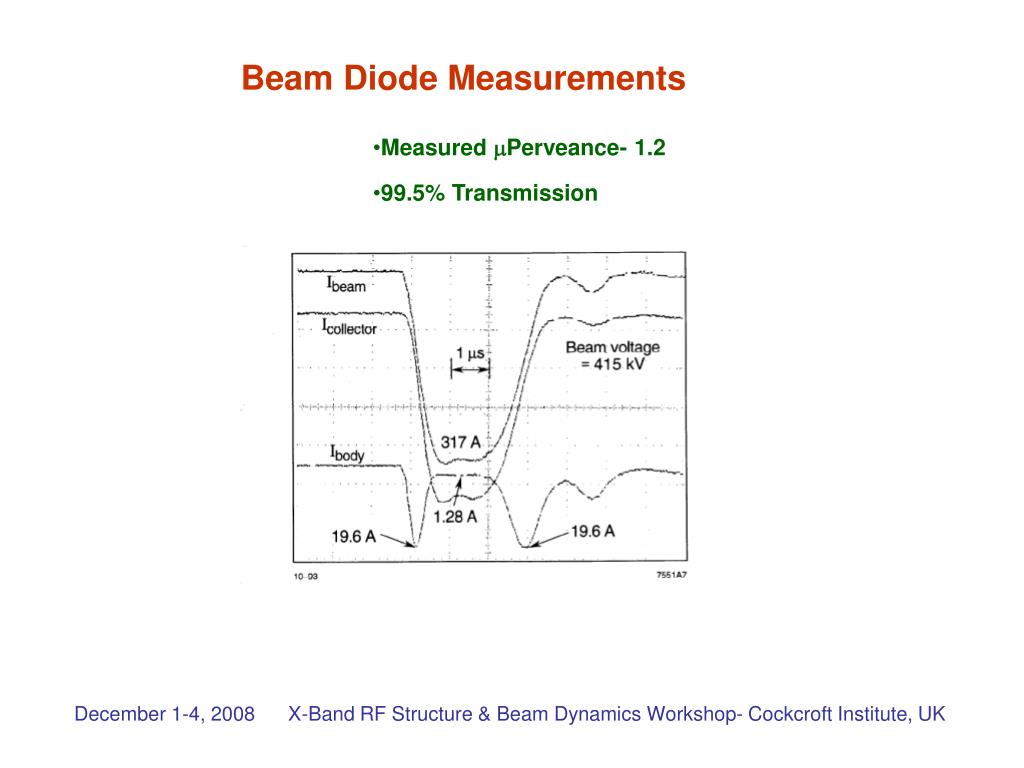 Beam Diode Measurements

•Measured $\mu$Perveance- 1.2

•99.5% Transmission

$I_{beam}$

$I_{collector}$

1 $\mu$s

Beam voltage = 415 kV

317 A

$I_{body}$

1.28 A

19.6 A

19.6 A

10-03

7551A7

December 1-4, 2008 X-Band RF Structure & Beam Dynamics Workshop- Cockcroft Institute, UK